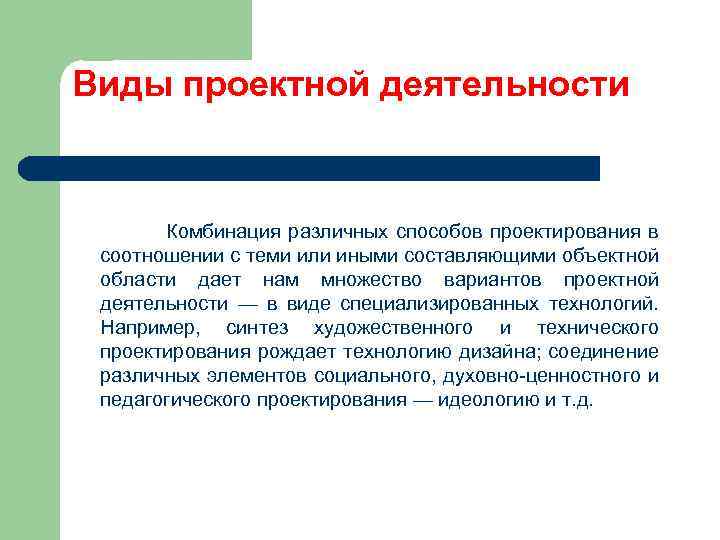 Виды проектной деятельности

Комбинация различных способов проектирования в соотношении с теми или иными составляющими объектной области дает нам множество вариантов проектной деятельности — в виде специализированных технологий. Например, синтез художественного и технического проектирования рождает технологию дизайна; соединение различных элементов социального, духовно-ценностного и педагогического проектирования — идеологию и т.д.